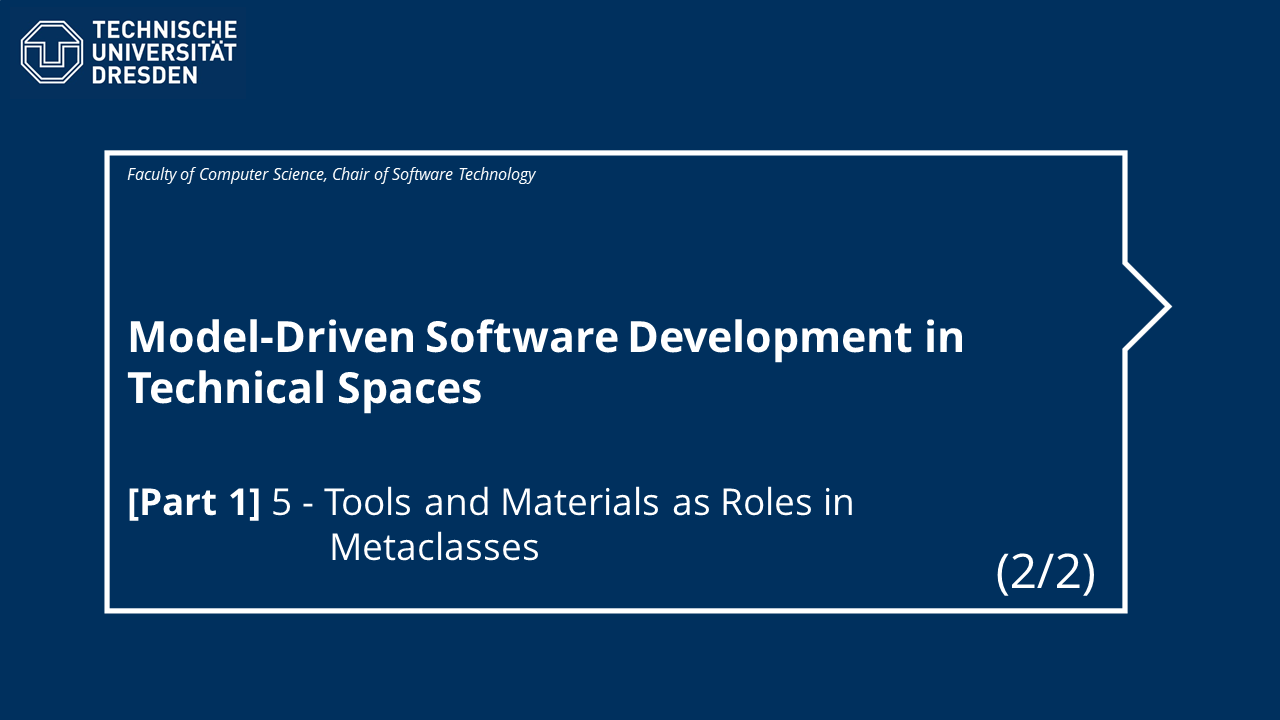 TECHNISCHE
UNIVERSITÄT
DRESDEN

Faculty of Computer Science, Chair of Software Technology

Model-Driven Software Development in Technical Spaces

[Part 1] 5 - Tools and Materials as Roles in Metaclasses

(2/2)